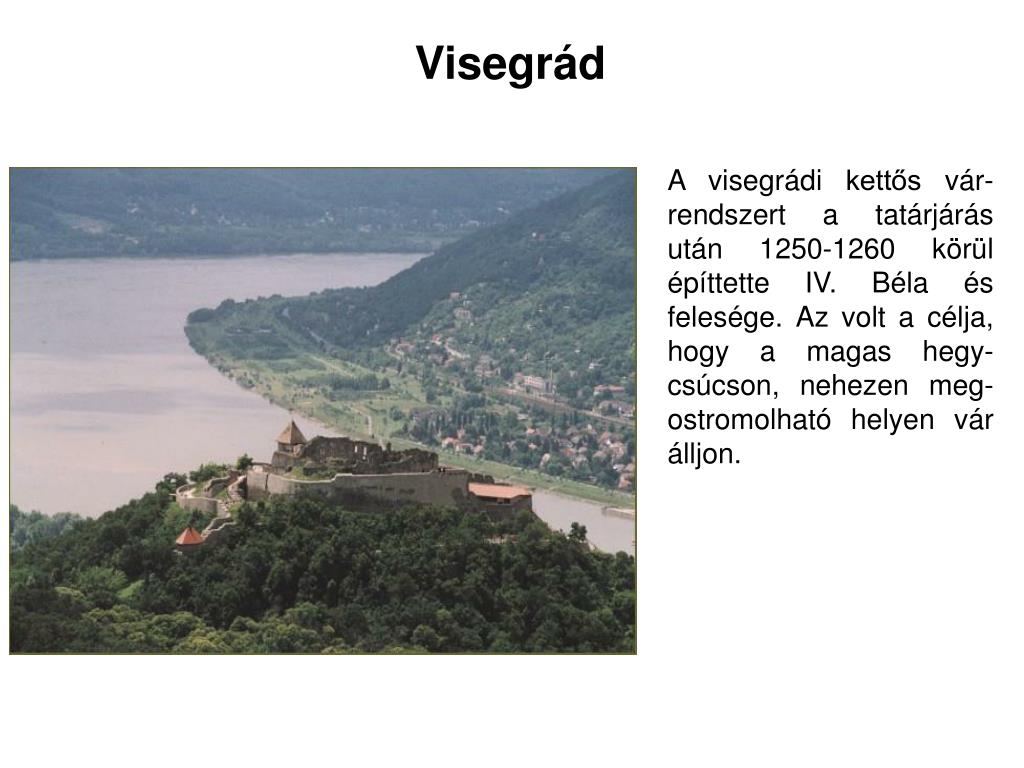 Visegrád

A visegrádi kettős várrendszert a tatárjárás után 1250-1260 körül építtette IV. Béla és felesége. Az volt a célja, hogy a magas hegycsúcson, nehezen megostromolható helyen vár álljon.